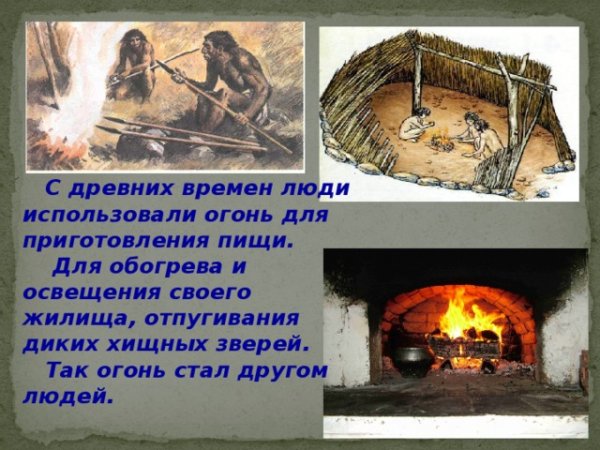 С древних времен люди использовали огонь для приготовления пищи.

Для обогрева и освещения своего жилища, отпугивания диких хищных зверей.

Так огонь стал другом людей.